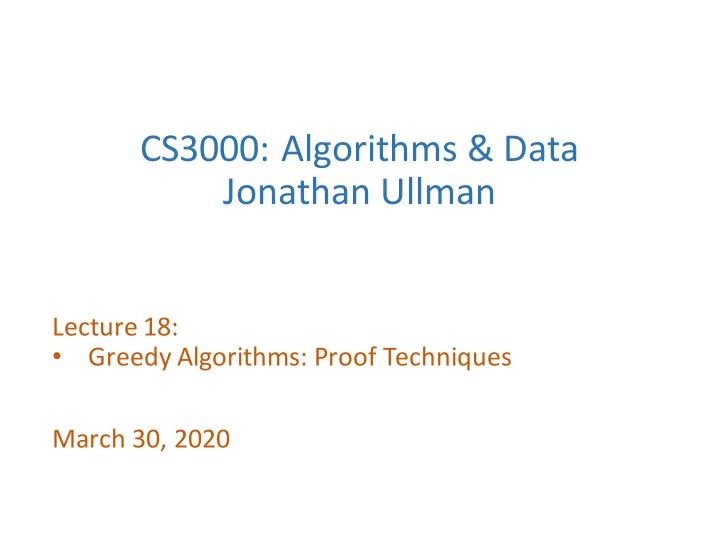 CS3000: Algorithms & Data
Jonathan Ullman

Lecture 18:
• Greedy Algorithms: Proof Techniques

March 30, 2020